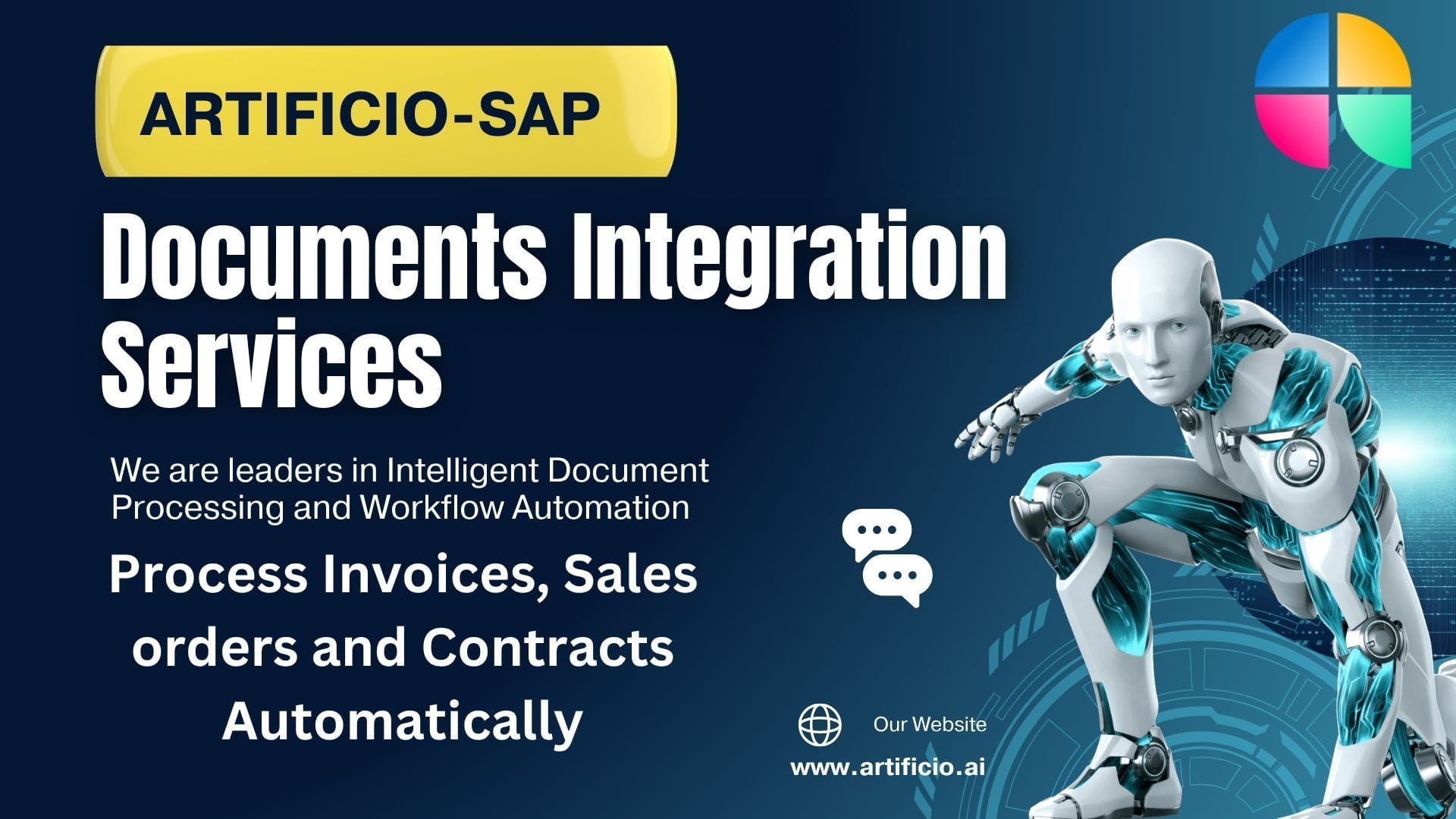 ARTIFICIO-SAP

Documents Integration Services

We are leaders in Intelligent Document Processing and Workflow Automation

Process Invoices, Sales orders and Contracts Automatically

Our Website

www.artificio.ai